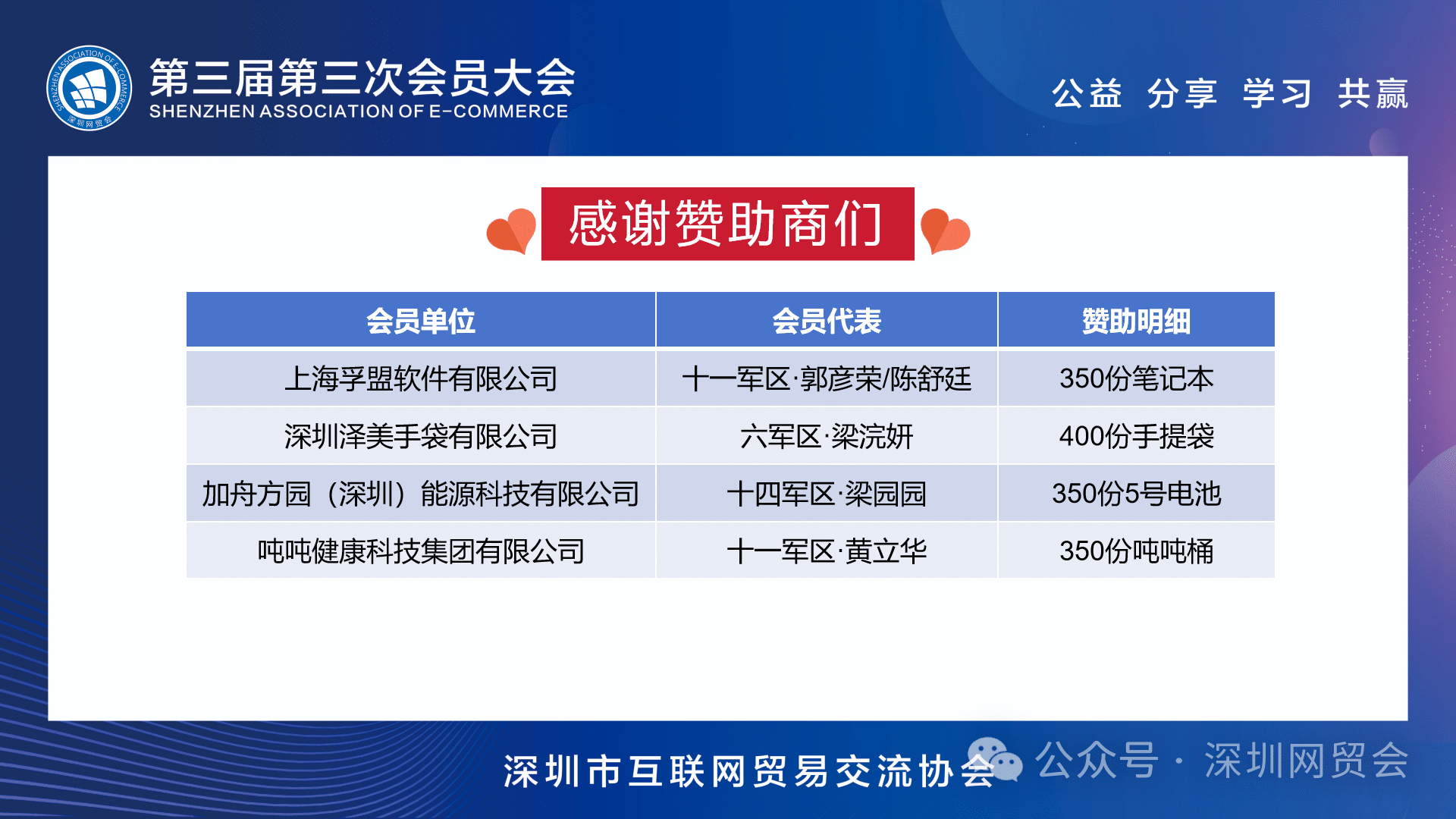 SHENZHEN ASSOCIATION OF E-COMMERCE 深圳网贸会

第三届第三次会员大会
SHENZHEN ASSOCIATION OF E-COMMERCE

公益 分享 学习 共赢

感谢赞助商们

| 会员单位 | 会员代表 | 赞助明细 |
|---|---|---|
| 上海孚盟软件有限公司 | 十一军区·郭彦荣/陈舒廷 | 350份笔记本 |
| 深圳泽美手袋有限公司 | 六军区·梁浣妍 | 400份手提袋 |
| 加舟方园（深圳）能源科技有限公司 | 十四军区·梁园园 | 350份5号电池 |
| 吨吨健康科技集团有限公司 | 十一军区·黄立华 | 350份吨吨桶 |

深圳市互联网贸易交流协会

公众号 · 深圳网贸会